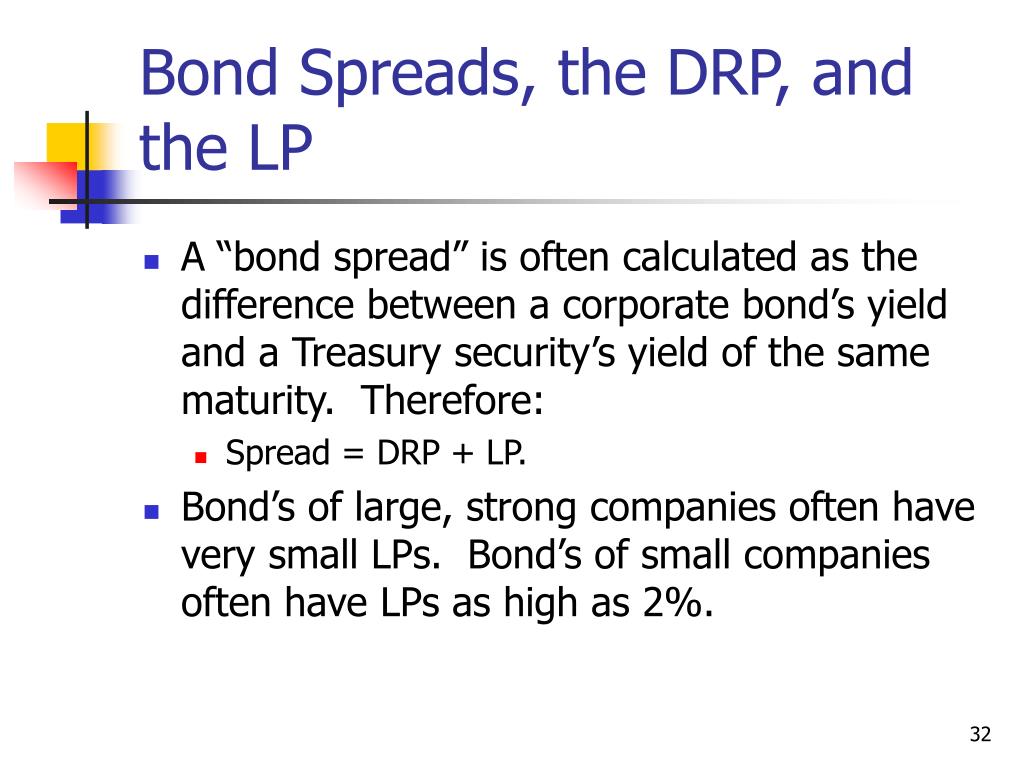 Bond Spreads, the DRP, and the LP

A “bond spread” is often calculated as the difference between a corporate bond’s yield and a Treasury security’s yield of the same maturity.  Therefore:

Spread = DRP + LP.

Bond’s of large, strong companies often have very small LPs.  Bond’s of small companies often have LPs as high as 2%.

32